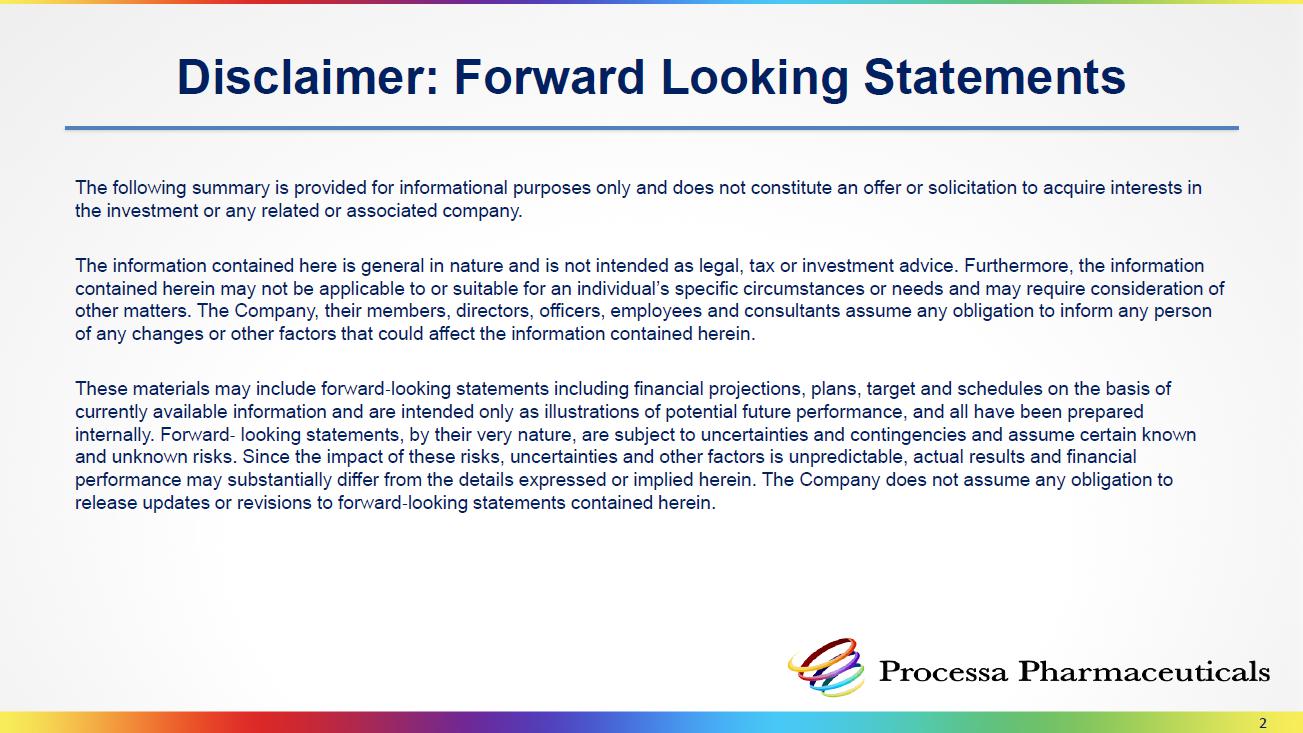 Disclaimer: Forward Looking Statements

The following summary is provided for informational purposes only and does not constitute an offer or solicitation to acquire interests in the investment or any related or associated company.

The information contained here is general in nature and is not intended as legal, tax or investment advice. Furthermore, the information contained herein may not be applicable to or suitable for an individual's specific circumstances or needs and may require consideration of other matters. The Company, their members, directors, officers, employees and consultants assume any obligation to inform any person of any changes or other factors that could affect the information contained herein.

These materials may include forward-looking statements including financial projections, plans, target and schedules on the basis of currently available information and are intended only as illustrations of potential future performance, and all have been prepared internally. Forward- looking statements, by their very nature, are subject to uncertainties and contingencies and assume certain known and unknown risks. Since the impact of these risks, uncertainties and other factors is unpredictable, actual results and financial performance may substantially differ from the details expressed or implied herein. The Company does not assume any obligation to release updates or revisions to forward-looking statements contained herein.

Processa Pharmaceuticals

2